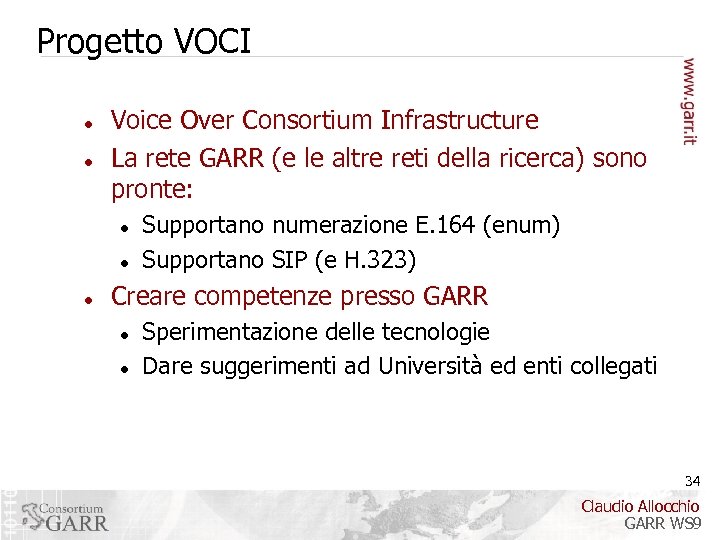 Progetto VOCI

www.garr.it

- Voice Over Consortium Infrastructure
- La rete GARR (e le altre reti della ricerca) sono pronte:
  - Supportano numerazione E.164 (enum)
  - Supportano SIP (e H.323)
- Creare competenze presso GARR
  - Sperimentazione delle tecnologie
  - Dare suggerimenti ad Università ed enti collegati

34

Consortium GARR

Claudio Allocchio
GARR WS9